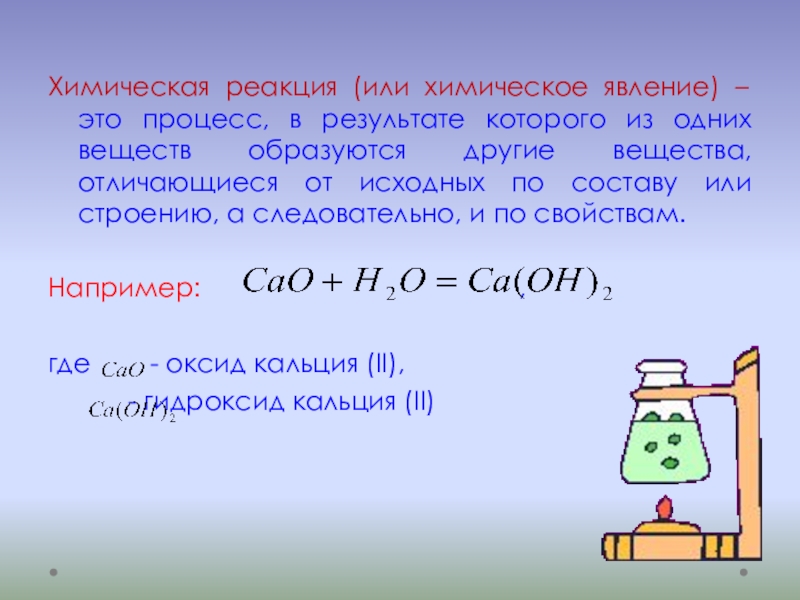 Химическая реакция (или химическое явление) – это процесс, в результате которого из одних веществ образуются другие вещества, отличающиеся от исходных по составу или строению, а следовательно, и по свойствам.

Например: $CaO + H_2O = Ca(OH)_2$

где $CaO$ - оксид кальция (II),
$Ca(OH)_2$ - гидроксид кальция (II)